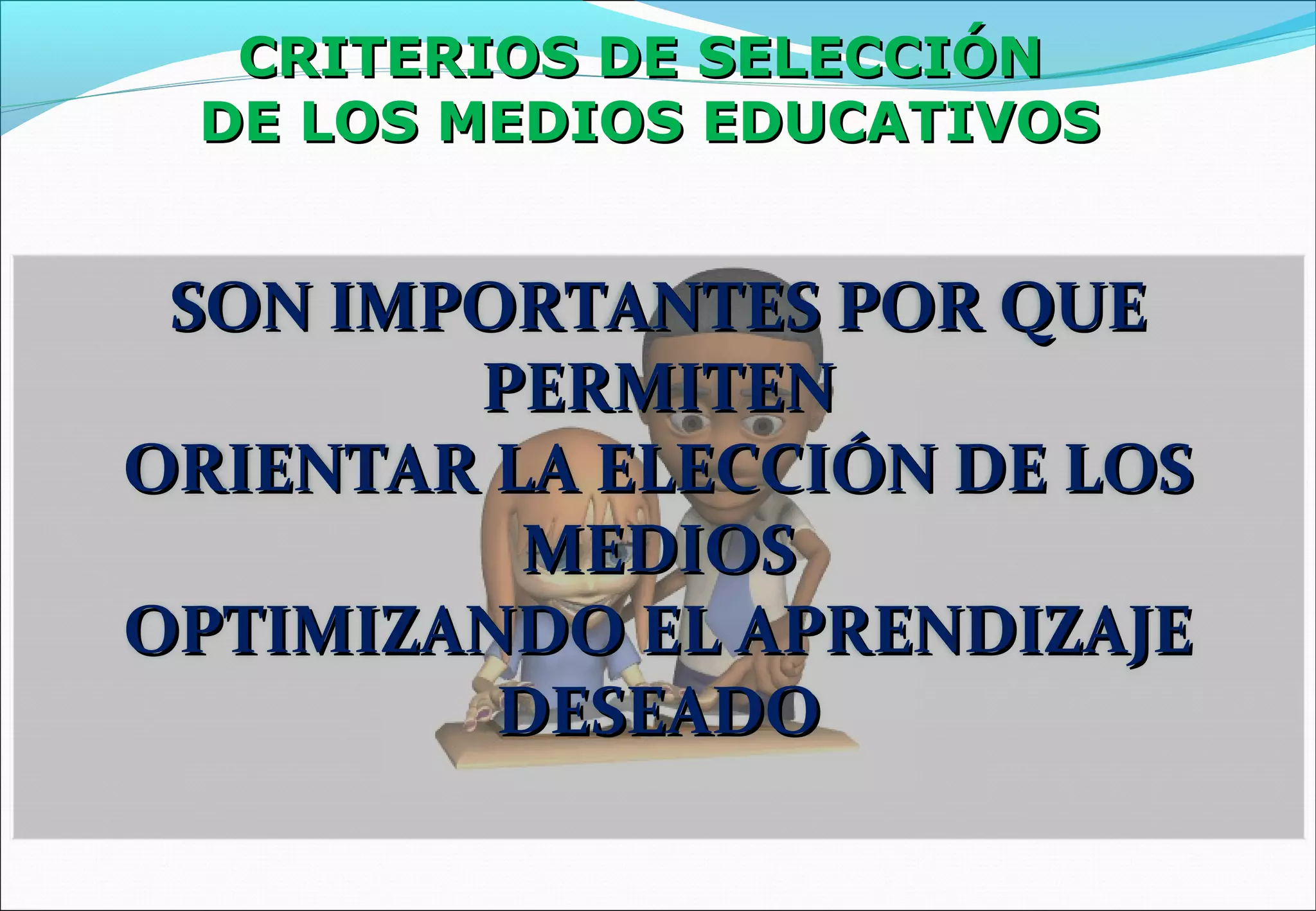 CRITERIOS DE SELECCIÓN DE LOS MEDIOS EDUCATIVOS

SON IMPORTANTES POR QUE PERMITEN
ORIENTAR LA ELECCIÓN DE LOS MEDIOS
OPTIMIZANDO EL APRENDIZAJE DESEADO